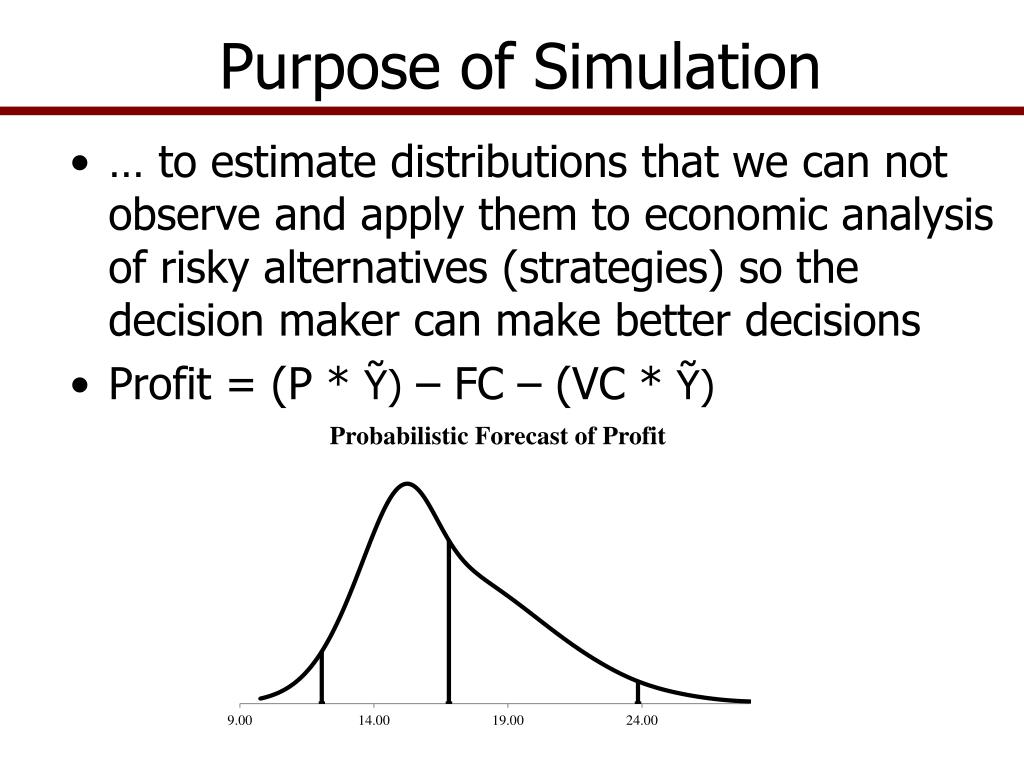 Purpose of Simulation

• … to estimate distributions that we can not observe and apply them to economic analysis of risky alternatives (strategies) so the decision maker can make better decisions

• Profit = (P * Ỹ) – FC – (VC * Ỹ)

Probabilistic Forecast of Profit

9.00
14.00
19.00
24.00